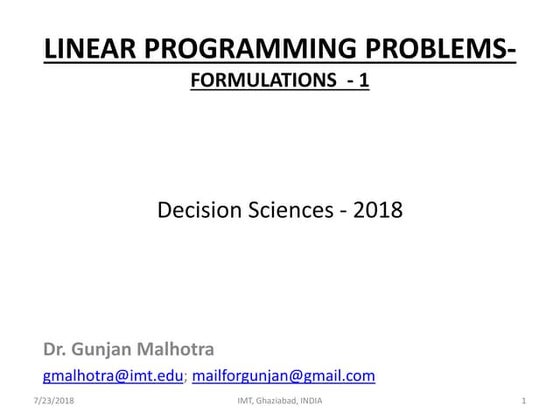 LINEAR PROGRAMMING PROBLEMS-
FORMULATIONS - 1

Decision Sciences - 2018

Dr. Gunjan Malhotra
gmalhotra@imt.edu; mailforgunjan@gmail.com

7/23/2018 IMT, Ghaziabad, INDIA 1